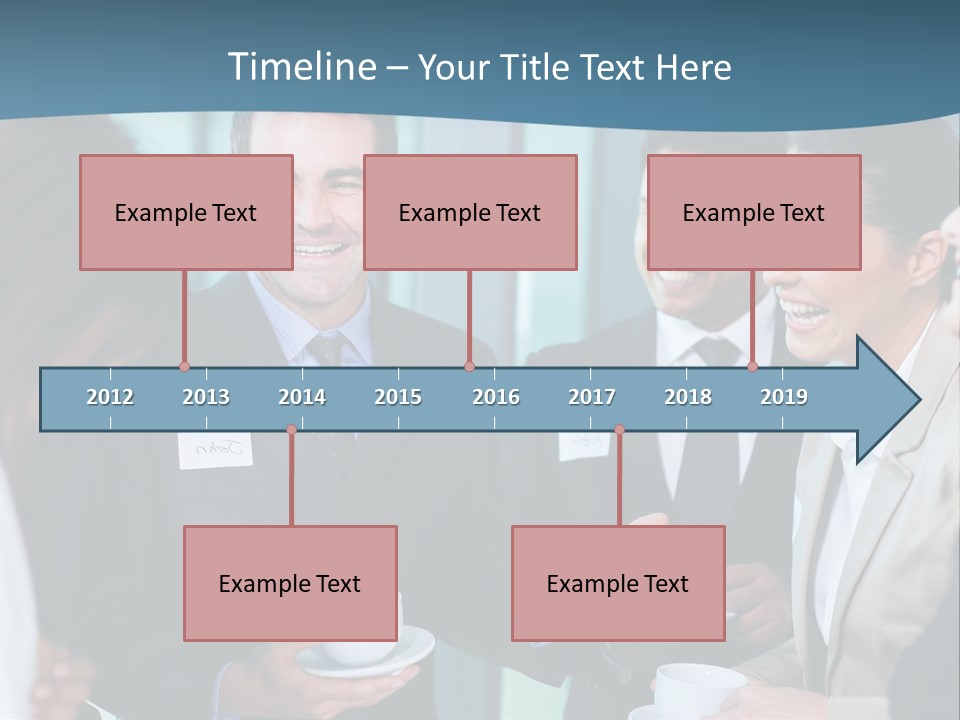 Timeline – Your Title Text Here

Example Text

Example Text

Example Text

2012 2013 2014 2015 2016 2017 2018 2019

John

Example Text

Example Text